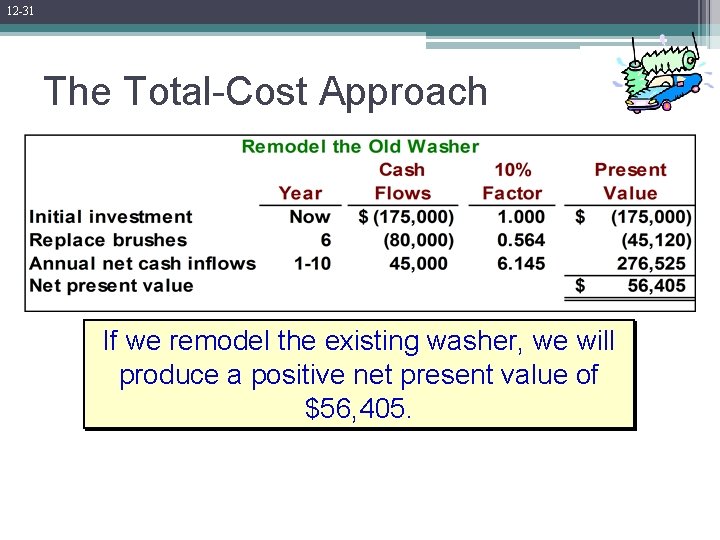 12-31

The Total-Cost Approach

Remodel the Old Washer

| | Year | Cash Flows | 10% Factor | Present Value |
|---|---|---|---|---|
| Initial investment | Now | \$ (175,000) | 1.000 | \$ (175,000) |
| Replace brushes | 6 | (80,000) | 0.564 | (45,120) |
| Annual net cash inflows | 1-10 | 45,000 | 6.145 | 276,525 |
| Net present value | | | | \$ 56,405 |

If we remodel the existing washer, we will produce a positive net present value of \$56,405.